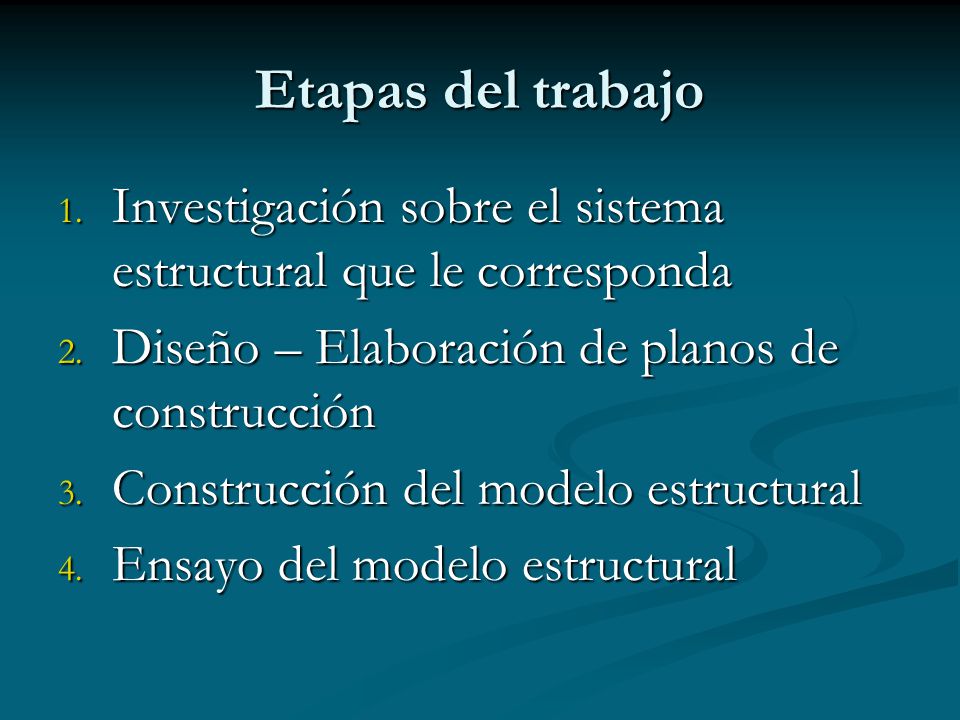 Etapas del trabajo

1. Investigación sobre el sistema estructural que le corresponda
2. Diseño – Elaboración de planos de construcción
3. Construcción del modelo estructural
4. Ensayo del modelo estructural